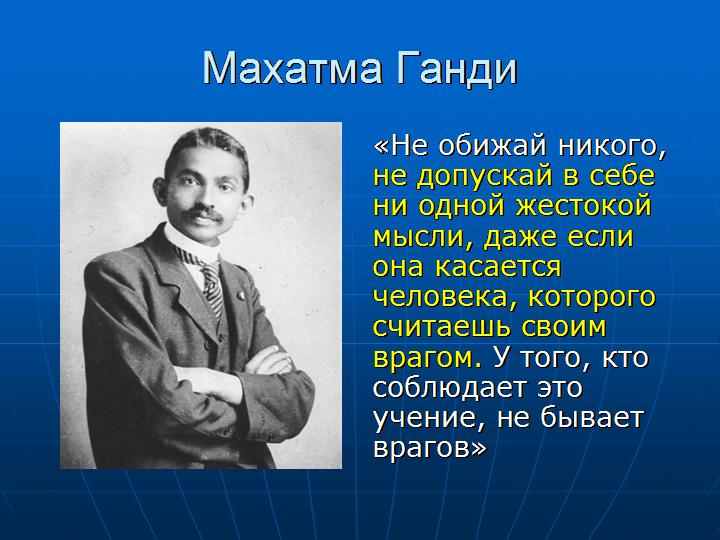 Махатма Ганди

«Не обижай никого, не допускай в себе ни одной жестокой мысли, даже если она касается человека, которого считаешь своим врагом. У того, кто соблюдает это учение, не бывает врагов»